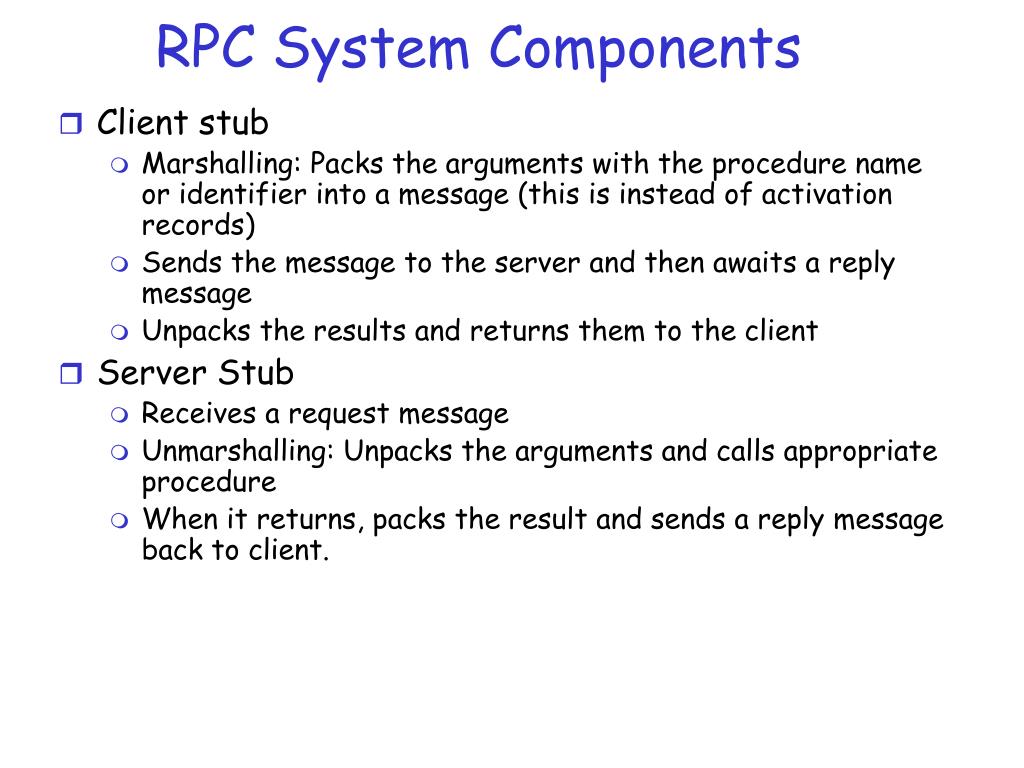 RPC System Components

Client stub

Marshalling: Packs the arguments with the procedure name or identifier into a message (this is instead of activation records)

Sends the message to the server and then awaits a reply message

Unpacks the results and returns them to the client

Server Stub

Receives a request message

Unmarshalling: Unpacks the arguments and calls appropriate procedure

When it returns, packs the result and sends a reply message back to client.